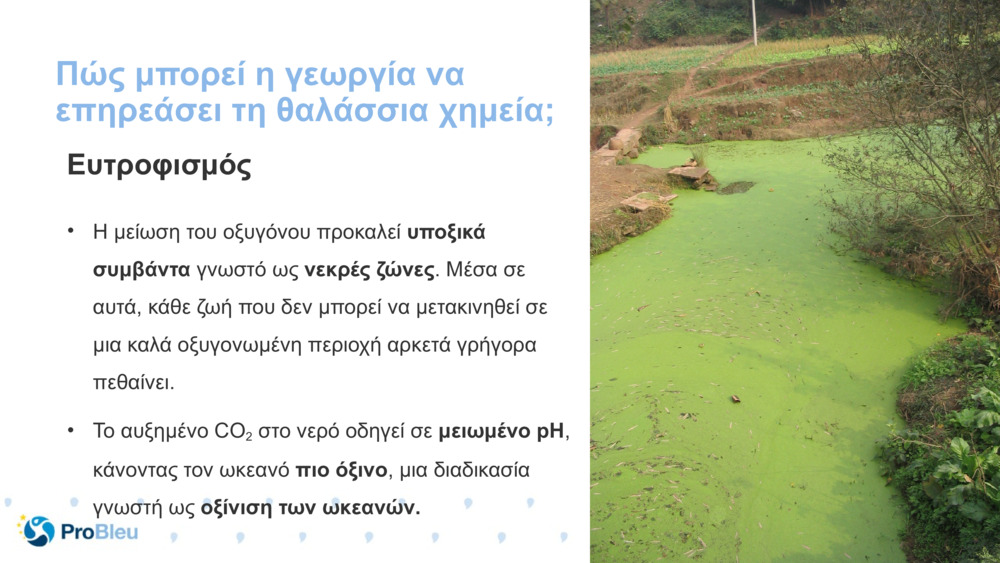 Πώς μπορεί η γεωργία να επηρεάσει τη θαλάσσια χημεία;

Ευτροφισμός

• Η μείωση του οξυγόνου προκαλεί υποξικά συμβάντα γνωστό ως νεκρές ζώνες. Μέσα σε αυτά, κάθε ζωή που δεν μπορεί να μετακινηθεί σε μια καλά οξυγονωμένη περιοχή αρκετά γρήγορα πεθαίνει.

• Το αυξημένο $CO_2$ στο νερό οδηγεί σε μειωμένο pH, κάνοντας τον ωκεανό πιο όξινο, μια διαδικασία γνωστή ως οξίνιση των ωκεανών.

ProBleu